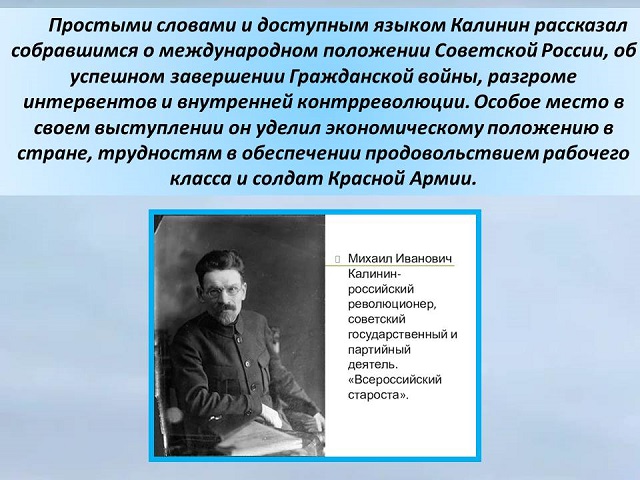 Простыми словами и доступным языком Калинин рассказал собравшимся о международном положении Советской России, об успешном завершении Гражданской войны, разгроме интервентов и внутренней контрреволюции. Особое место в своем выступлении он уделил экономическому положению в стране, трудностям в обеспечении продовольствием рабочего класса и солдат Красной Армии.

Михаил Иванович Калинин- российский революционер, советский государственный и партийный деятель. «Всероссийский староста».